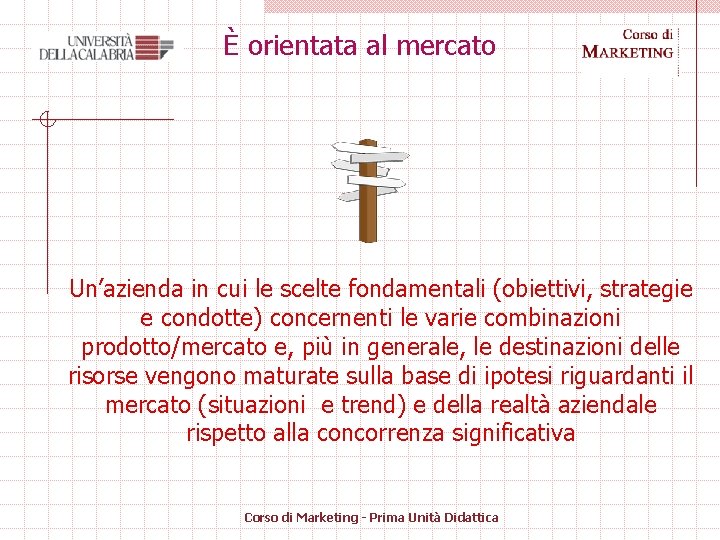 UNIVERSITÀ DELLA CALABRIA

È orientata al mercato

Corso di MARKETING

Un’azienda in cui le scelte fondamentali (obiettivi, strategie e condotte) concernenti le varie combinazioni prodotto/mercato e, più in generale, le destinazioni delle risorse vengono maturate sulla base di ipotesi riguardanti il mercato (situazioni e trend) e della realtà aziendale rispetto alla concorrenza significativa

Corso di Marketing - Prima Unità Didattica